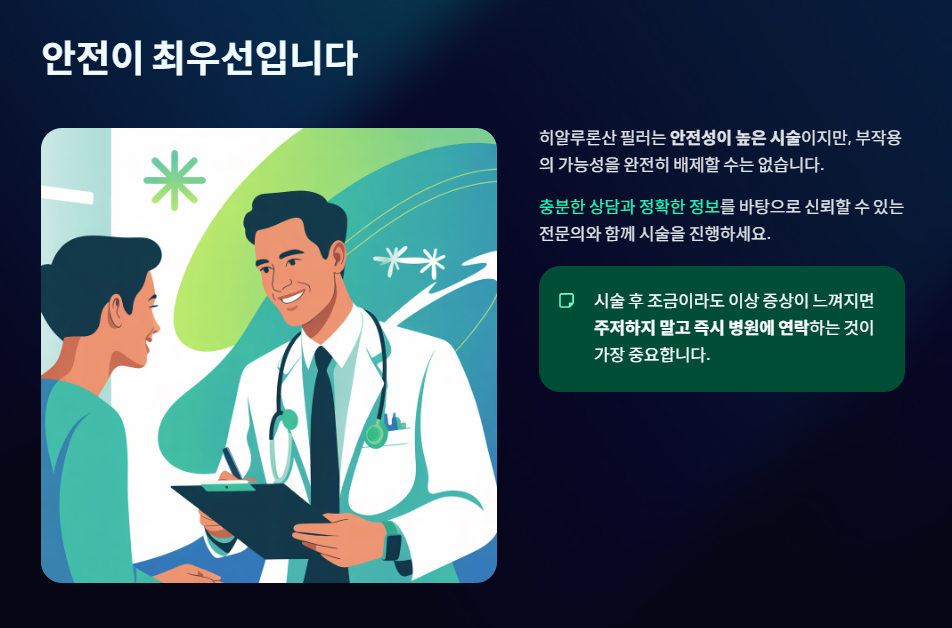 안전이 최우선입니다

히알루론산 필러는 안전성이 높은 시술이지만, 부작용의 가능성을 완전히 배제할 수는 없습니다.

충분한 상담과 정확한 정보를 바탕으로 신뢰할 수 있는 전문의와 함께 시술을 진행하세요.

시술 후 조금이라도 이상 증상이 느껴지면 주저하지 말고 즉시 병원에 연락하는 것이 가장 중요합니다.